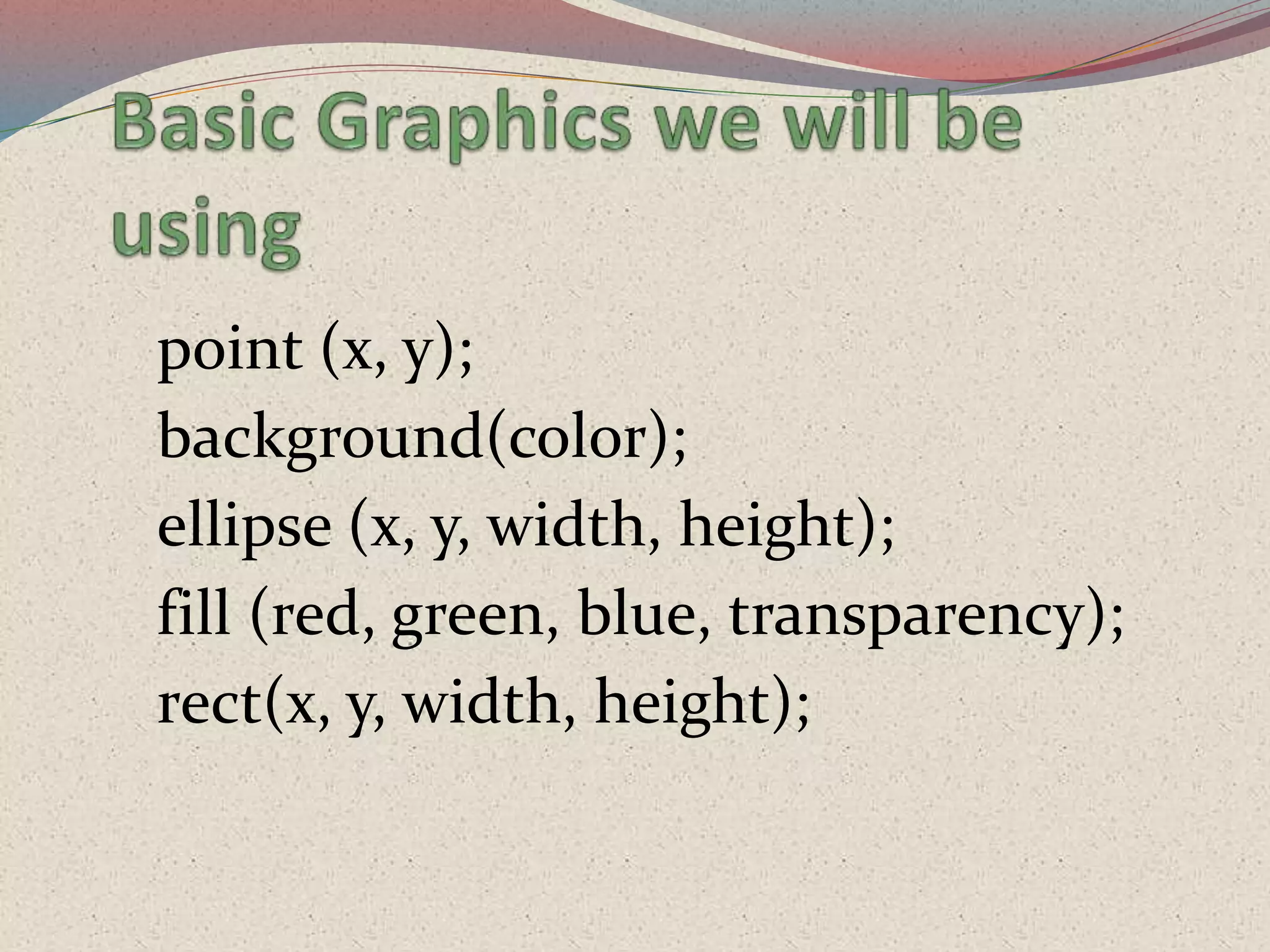 Basic Graphics we will be using

point (x, y);
background(color);
ellipse (x, y, width, height);
fill (red, green, blue, transparency);
rect(x, y, width, height);